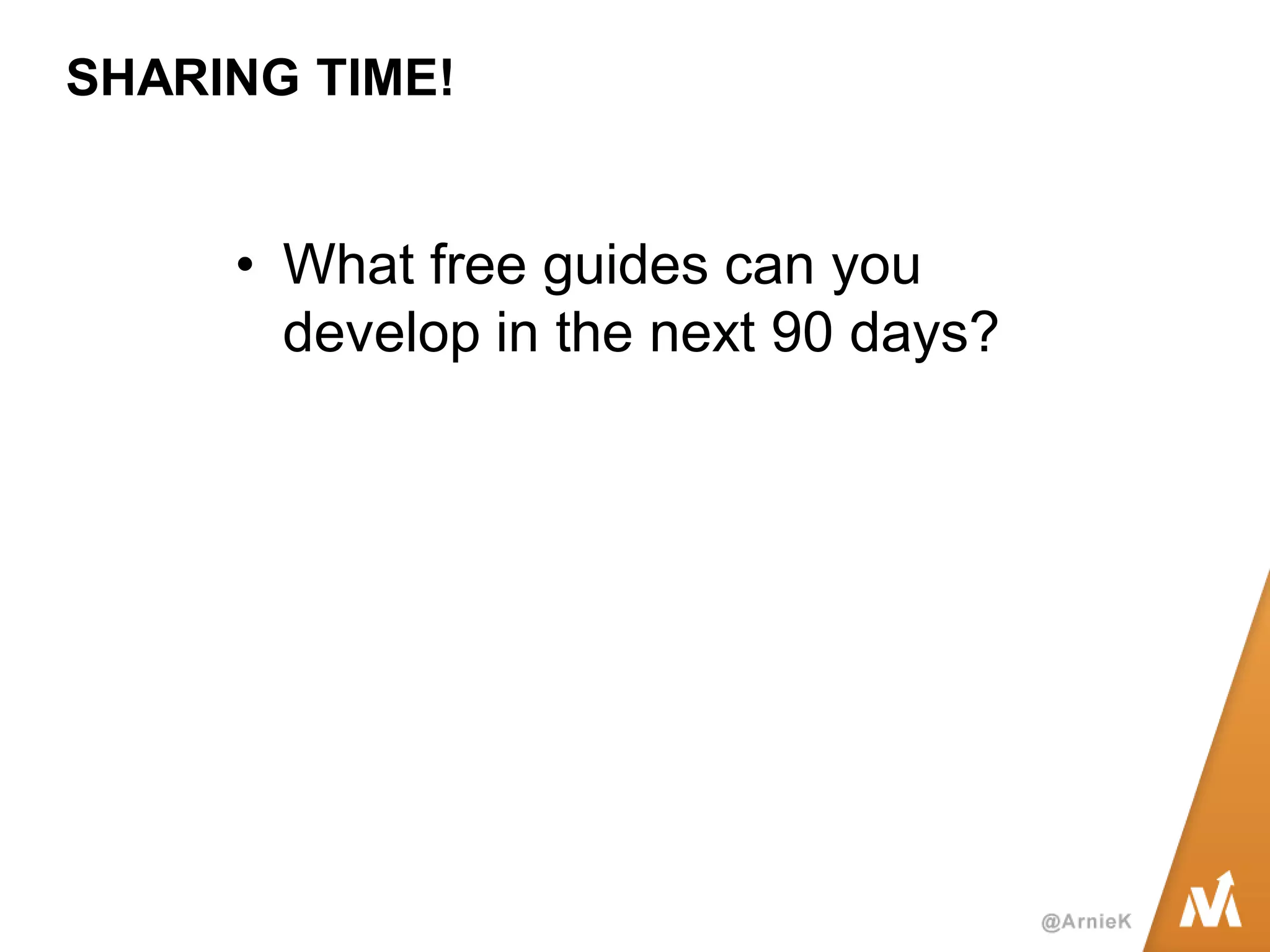 SHARING TIME!

• What free guides can you develop in the next 90 days?

@ArnieK